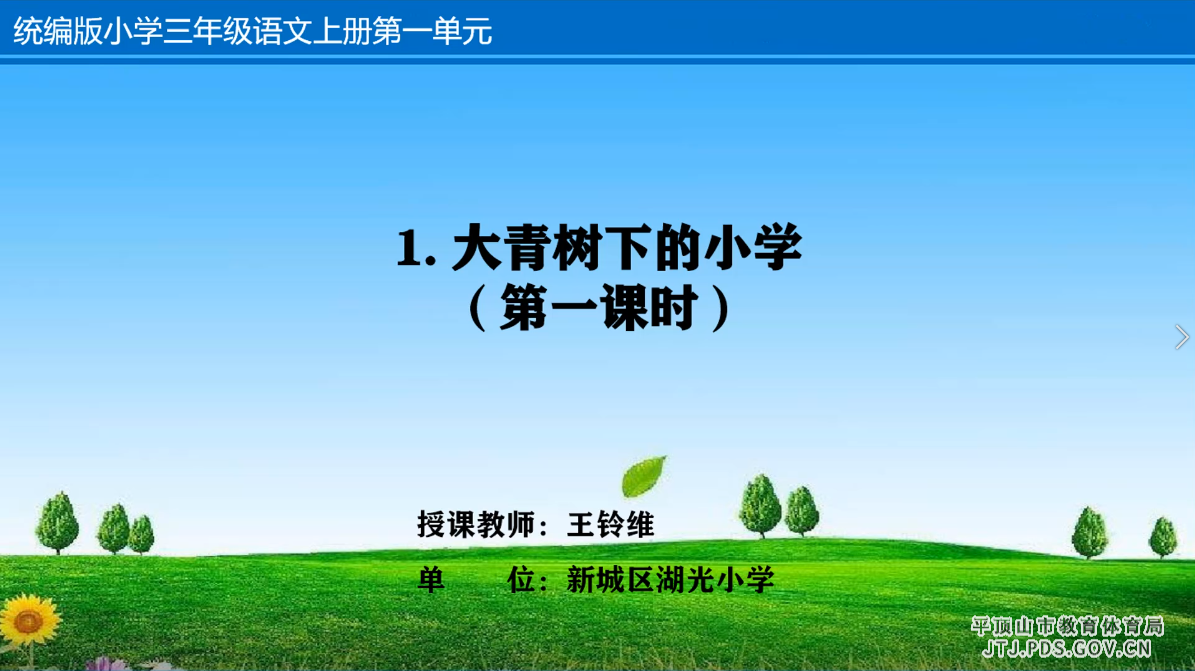 统编版小学三年级语文上册第一单元

1. 大青树下的小学
（第一课时）

授课教师：王铃维

单　　位：新城区湖光小学

平顶山市教育体育局
JTJ.PDS.GOV.CN